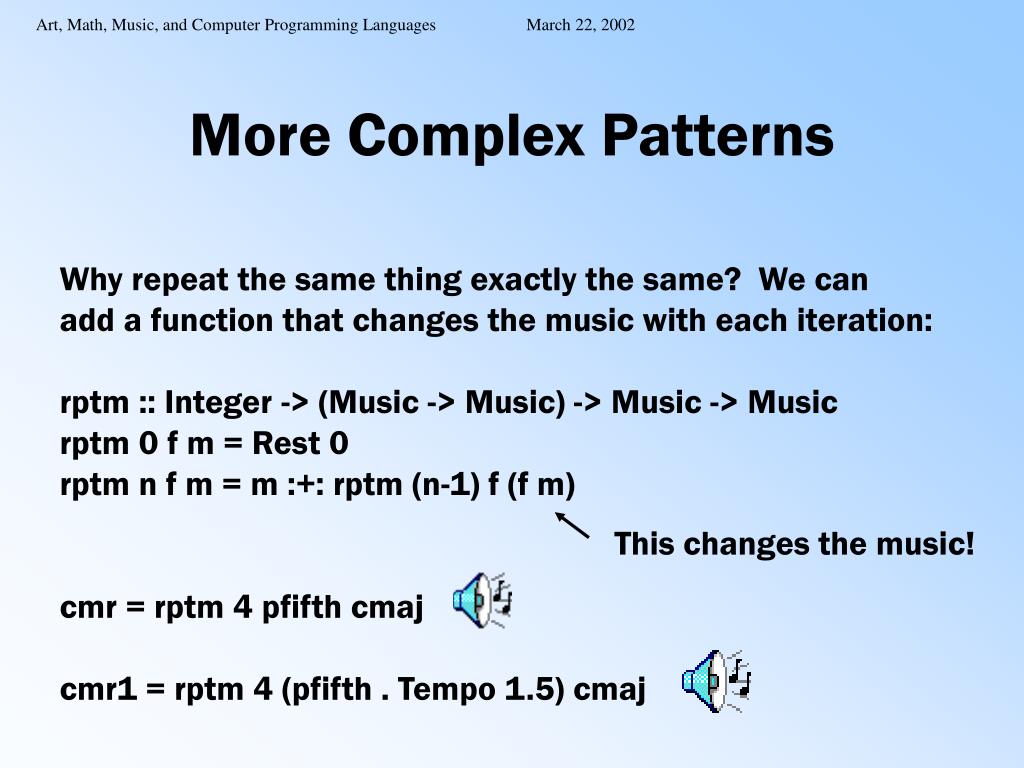 Art, Math, Music, and Computer Programming Languages March 22, 2002

More Complex Patterns

Why repeat the same thing exactly the same? We can add a function that changes the music with each iteration:

rptm :: Integer -> (Music -> Music) -> Music -> Music
rptm 0 f m = Rest 0
rptm n f m = m :+: rptm (n-1) f (f m)

This changes the music!

cmr = rptm 4 pfifth cmaj

cmr1 = rptm 4 (pfifth . Tempo 1.5) cmaj